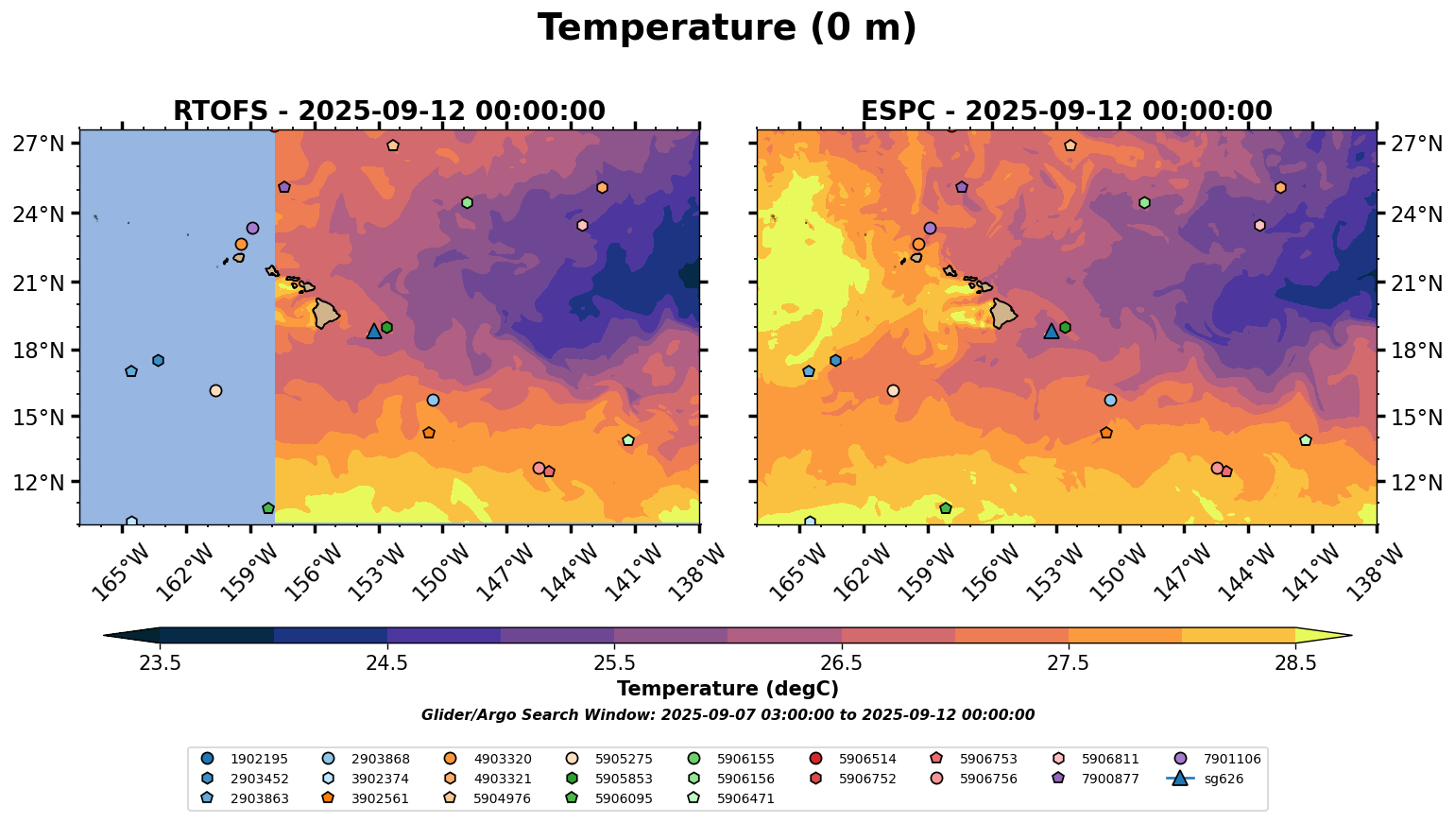 Temperature (0 m)

RTOFS - 2025-09-12 00:00:00

27°N
24°N
21°N
18°N
15°N
12°N

165°W 162°W 159°W 156°W 153°W 150°W 147°W 144°W 141°W 138°W

ESPC - 2025-09-12 00:00:00

27°N
24°N
21°N
18°N
15°N
12°N

165°W 162°W 159°W 156°W 153°W 150°W 147°W 144°W 141°W 138°W

23.5 24.5 25.5 26.5 27.5 28.5

Temperature (degC)

Glider/Argo Search Window: 2025-09-07 03:00:00 to 2025-09-12 00:00:00

1902195
2903452
2903863
2903868
3902374
3902561
4903320
4903321
5904976
5905275
5905853
5906095
5906155
5906156
5906471
5906514
5906752
5906753
5906756
5906811
7900877
7901106
sg626